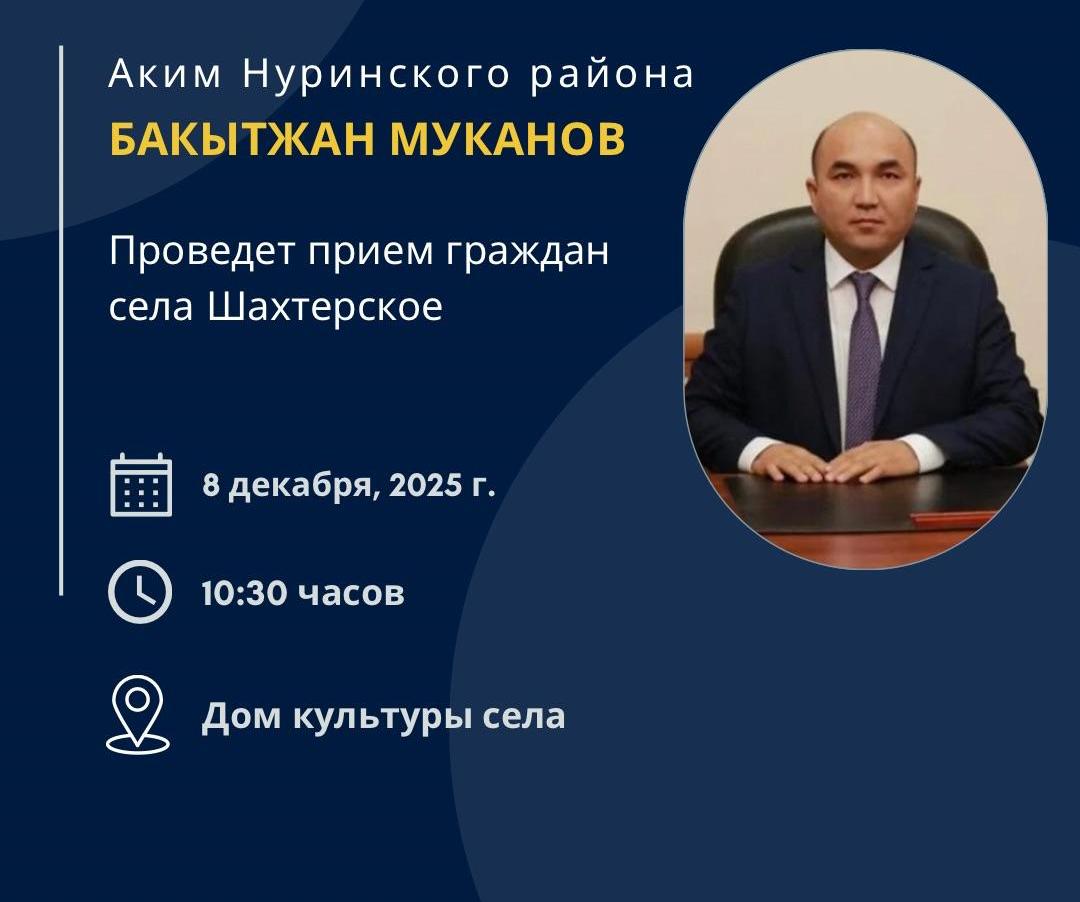 Аким Нуринского района
БАКЫТЖАН МУКАНОВ

Проведет прием граждан села Шахтерское

8 декабря, 2025 г.

10:30 часов

Дом культуры села